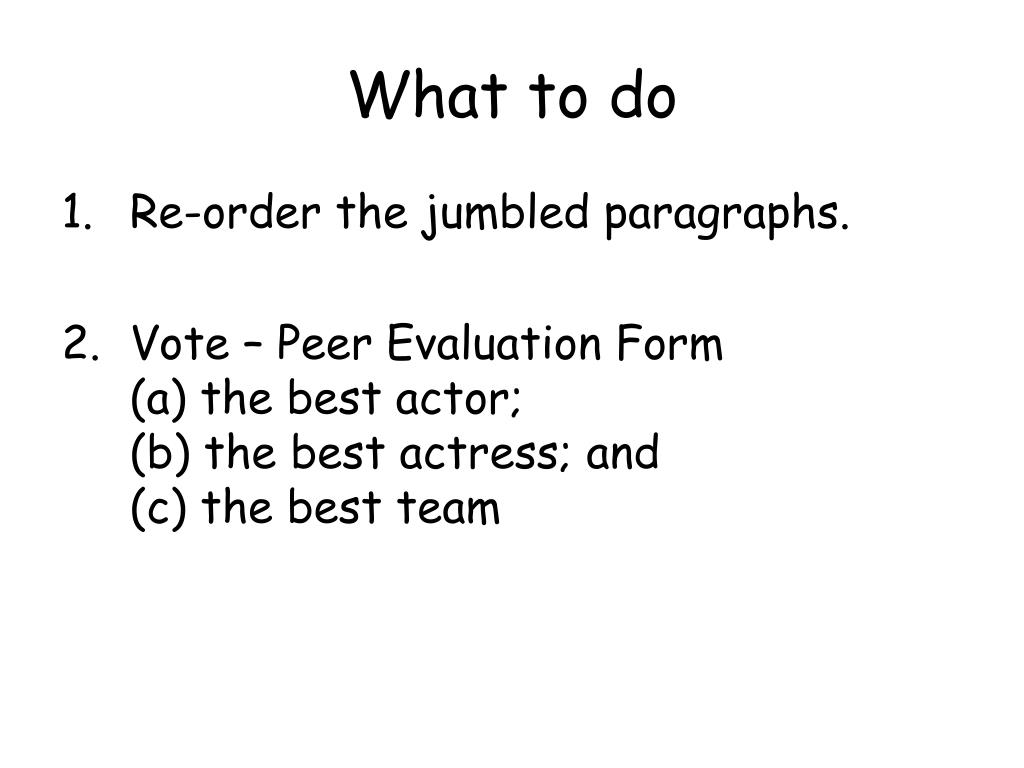 What to do

1. Re-order the jumbled paragraphs.

2. Vote – Peer Evaluation Form
(a) the best actor;
(b) the best actress; and
(c) the best team